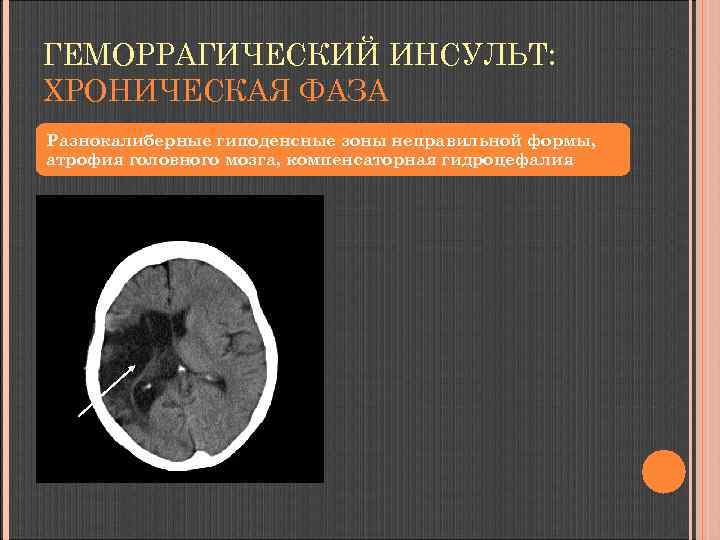 ГЕМОРРАГИЧЕСКИЙ ИНСУЛЬТ: ХРОНИЧЕСКАЯ ФАЗА

Разнокалиберные гиподенсные зоны неправильной формы, атрофия головного мозга, компенсаторная гидроцефалия